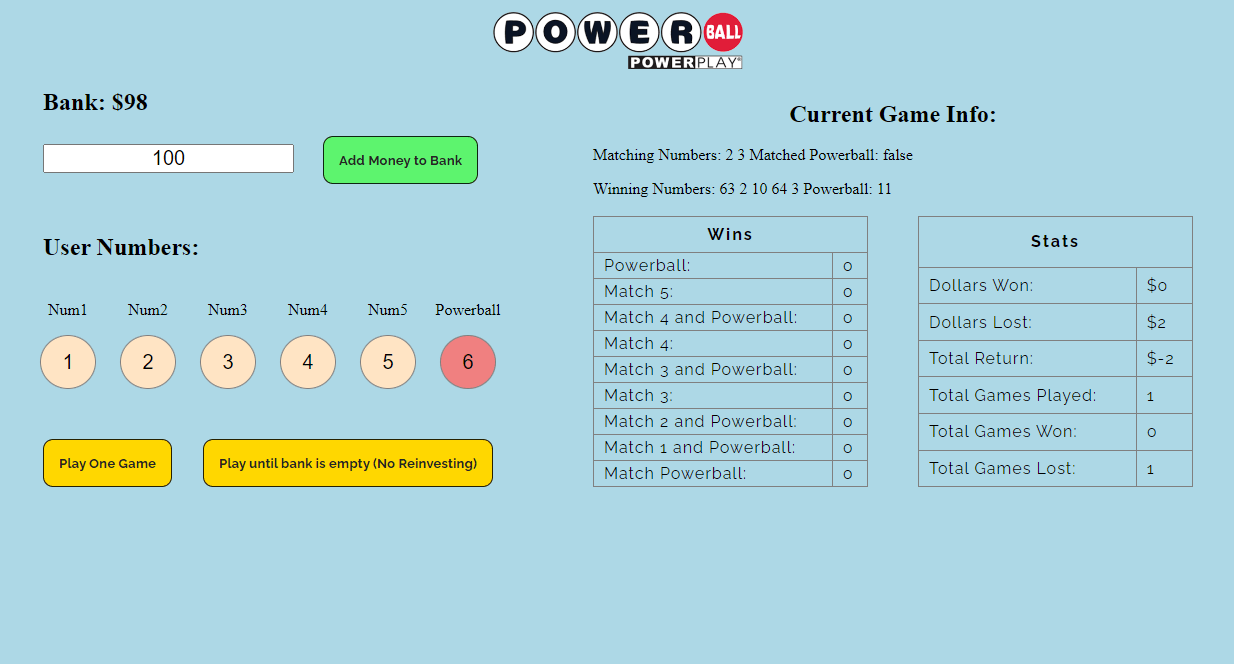 POWER BALL
POWERPLAY®

Bank: $98

100

Add Money to Bank

User Numbers:

Num1 Num2 Num3 Num4 Num5 Powerball

1 2 3 4 5 6

Play One Game

Play until bank is empty (No Reinvesting)

Current Game Info:

Matching Numbers: 2 3 Matched Powerball: false

Winning Numbers: 63 2 10 64 3 Powerball: 11

| Wins | |
|---|---|
| Powerball: | 0 |
| Match 5: | 0 |
| Match 4 and Powerball: | 0 |
| Match 4: | 0 |
| Match 3 and Powerball: | 0 |
| Match 3: | 0 |
| Match 2 and Powerball: | 0 |
| Match 1 and Powerball: | 0 |
| Match Powerball: | 0 |

| Stats | |
|---|---|
| Dollars Won: | $0 |
| Dollars Lost: | $2 |
| Total Return: | $-2 |
| Total Games Played: | 1 |
| Total Games Won: | 0 |
| Total Games Lost: | 1 |